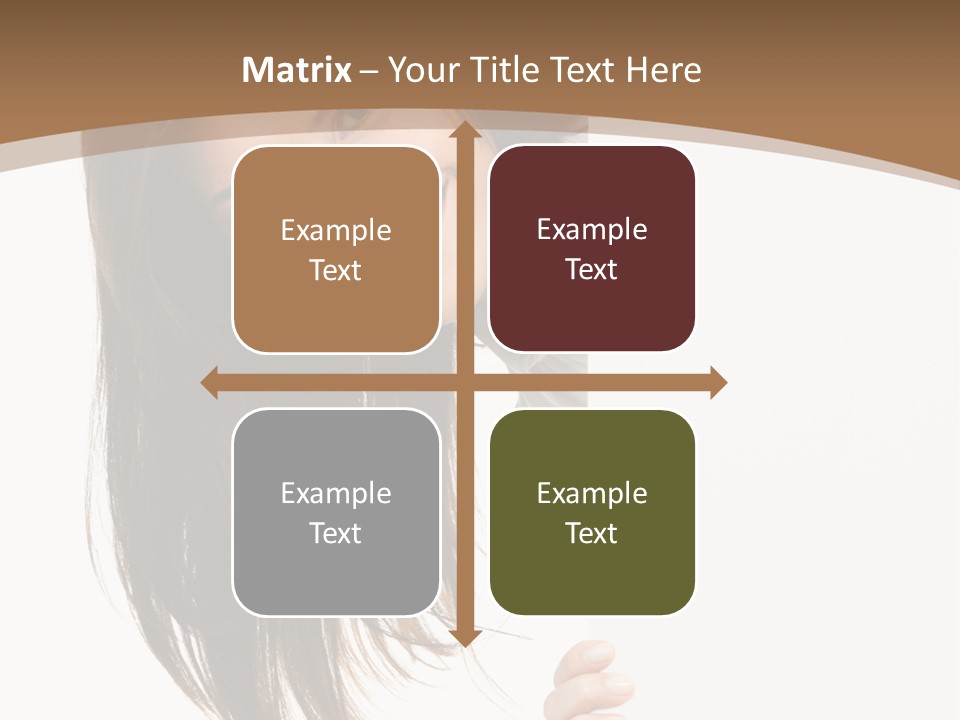 Matrix – Your Title Text Here

Example Text

Example Text

Example Text

Example Text